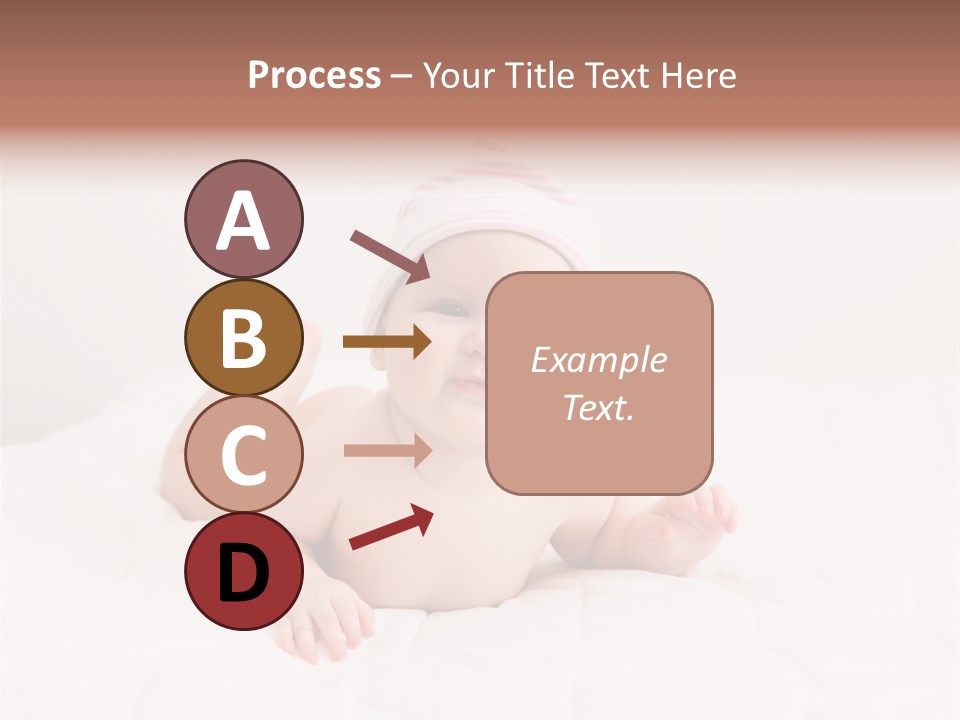 Process – Your Title Text Here

A

B

C

D

Example Text.